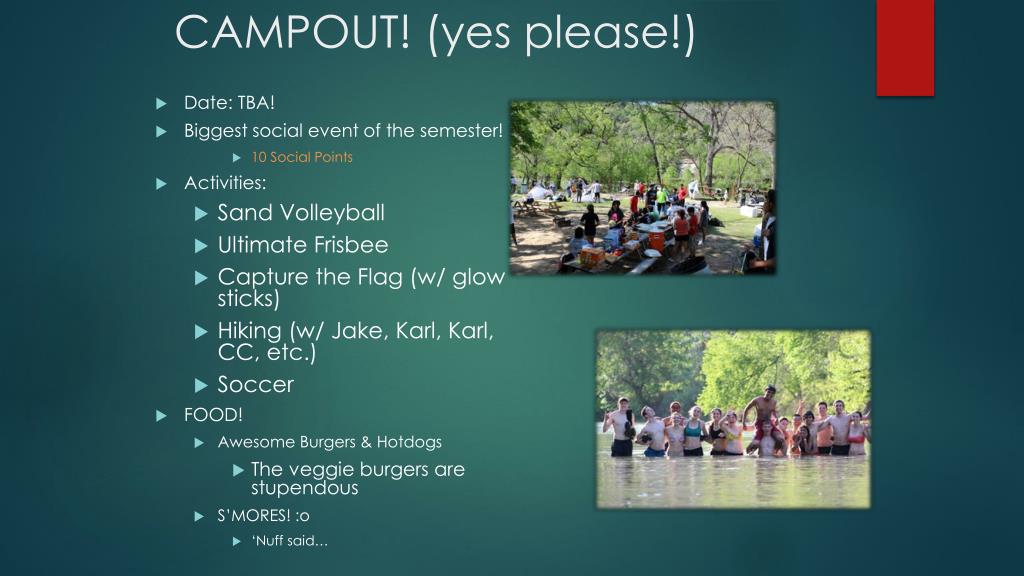 CAMPOUT! (yes please!)

Date: TBA!

Biggest social event of the semester!

10 Social Points

Activities:

Sand Volleyball

Ultimate Frisbee

Capture the Flag (w/ glow sticks)

Hiking (w/ Jake, Karl, Karl, CC, etc.)

Soccer

FOOD!

Awesome Burgers & Hotdogs

The veggie burgers are stupendous

S'MORES! :o

'Nuff said…